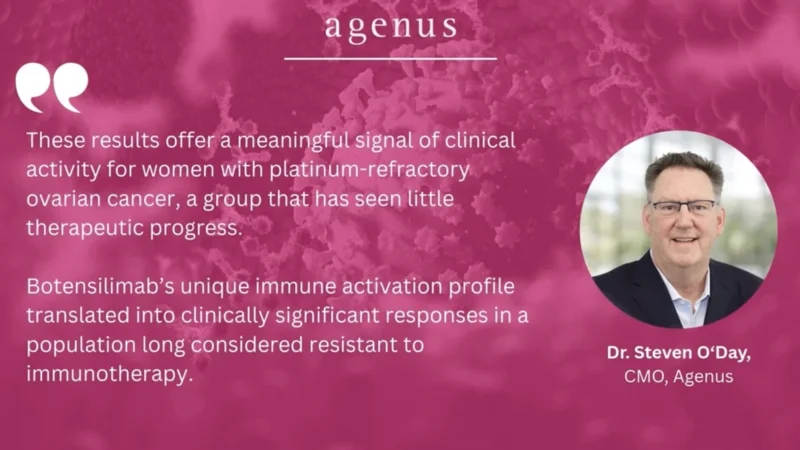 agenus

These results offer a meaningful signal of clinical activity for women with platinum-refractory ovarian cancer, a group that has seen little therapeutic progress.

Botensilimab's unique immune activation profile translated into clinically significant responses in a population long considered resistant to immunotherapy.

Dr. Steven O'Day,
CMO, Agenus